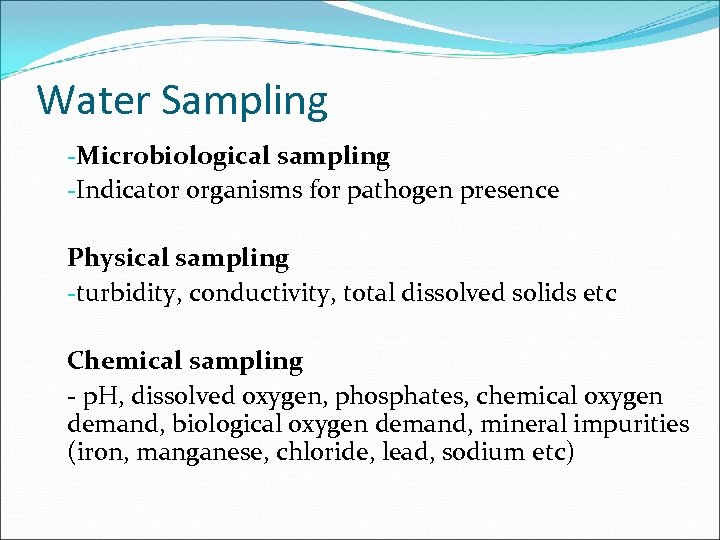 Water Sampling

-Microbiological sampling
-Indicator organisms for pathogen presence

Physical sampling
-turbidity, conductivity, total dissolved solids etc

Chemical sampling
- pH, dissolved oxygen, phosphates, chemical oxygen demand, biological oxygen demand, mineral impurities (iron, manganese, chloride, lead, sodium etc)